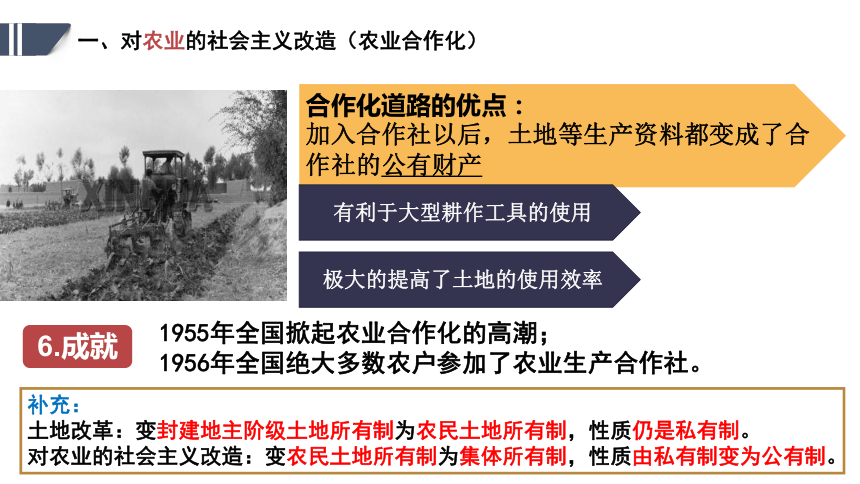 一、对农业的社会主义改造（农业合作化）

合作化道路的优点：
加入合作社以后，土地等生产资料都变成了合作社的公有财产

有利于大型耕作工具的使用

极大的提高了土地的使用效率

6.成就

1955年全国掀起农业合作化的高潮；
1956年全国绝大多数农户参加了农业生产合作社。

补充：
土地改革：变封建地主阶级土地所有制为农民土地所有制，性质仍是私有制。
对农业的社会主义改造：变农民土地所有制为集体所有制，性质由私有制变为公有制。